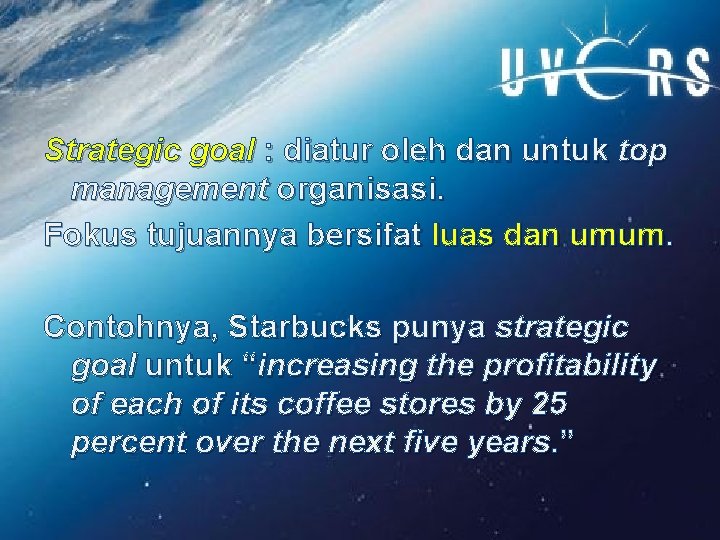 UVERS

Strategic goal : diatur oleh dan untuk top management organisasi.

Fokus tujuannya bersifat luas dan umum.

Contohnya, Starbucks punya strategic goal untuk “increasing the profitability of each of its coffee stores by 25 percent over the next five years.”